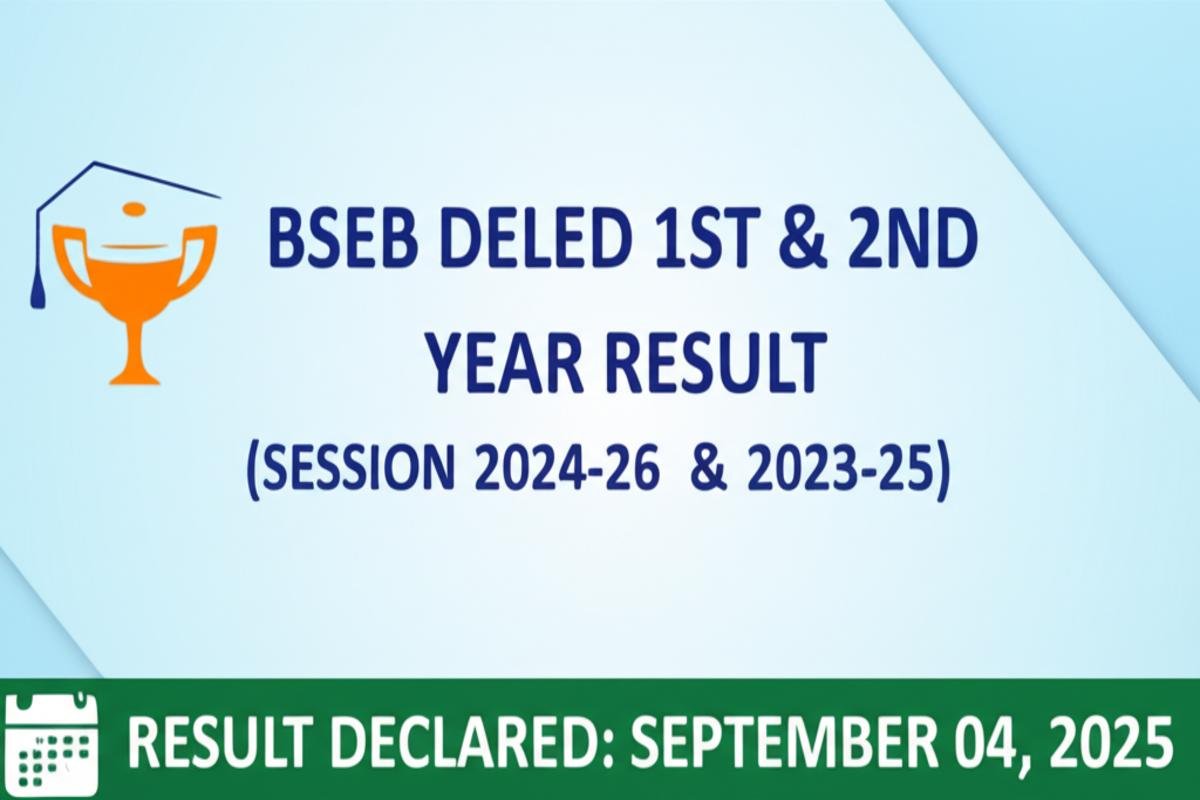 BSEB DELED 1ST & 2ND YEAR RESULT
(SESSION 2024-26 & 2023-25)

RESULT DECLARED: SEPTEMBER 04, 2025